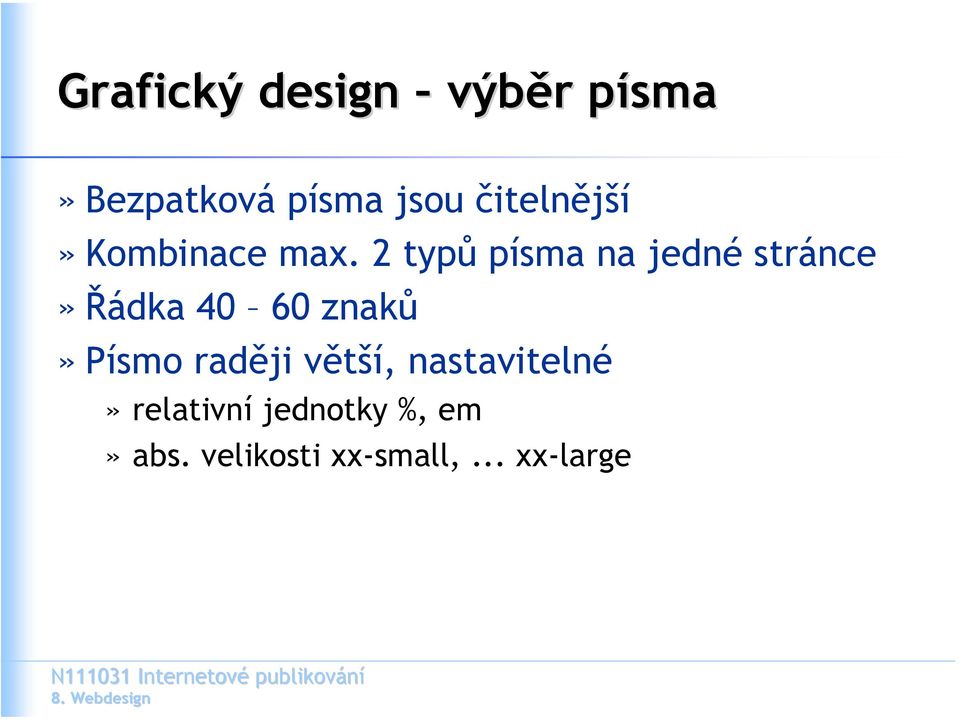 Grafický design – výběr písma

» Bezpatková písma jsou čitelnější
» Kombinace max. 2 typů písma na jedné stránce
» Řádka 40 – 60 znaků
» Písmo raději větší, nastavitelné
» relativní jednotky %, em
» abs. velikosti xx-small, ... xx-large

N111031 Internetové publikování
8. Webdesign